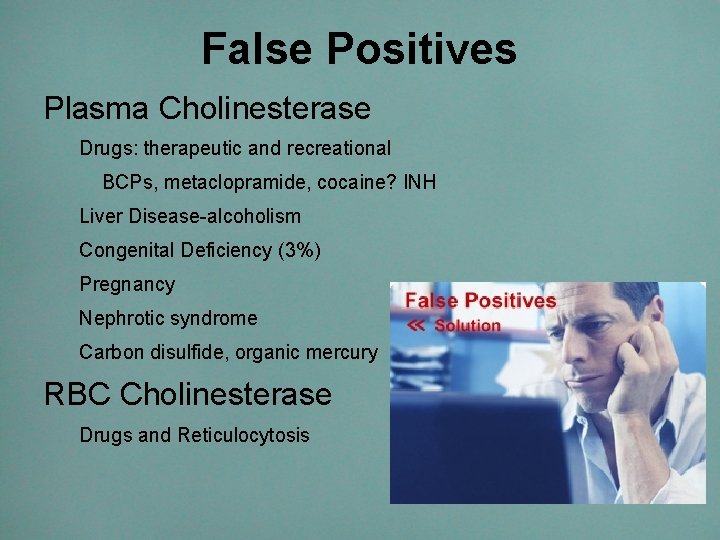 False Positives

Plasma Cholinesterase

Drugs: therapeutic and recreational

BCPs, metaclopramide, cocaine? INH

Liver Disease-alcoholism

Congenital Deficiency (3%)

Pregnancy

Nephrotic syndrome

Carbon disulfide, organic mercury

RBC Cholinesterase

Drugs and Reticulocytosis

False Positives

« Solution